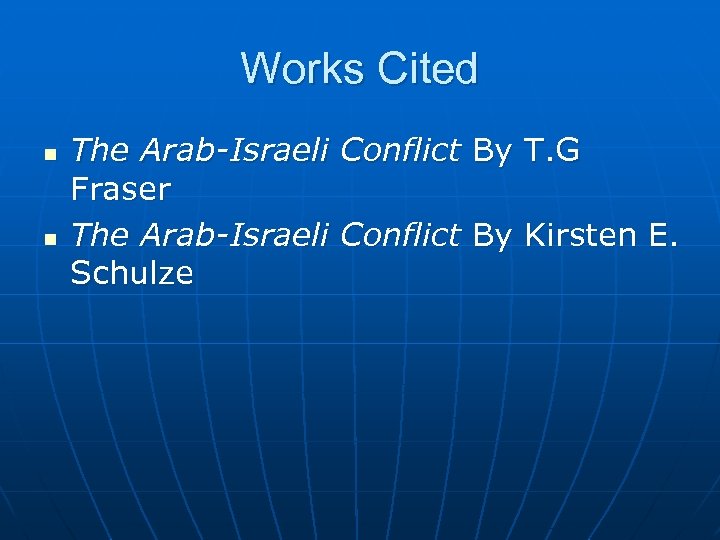 Works Cited

- The Arab-Israeli Conflict By T.G Fraser
- The Arab-Israeli Conflict By Kirsten E. Schulze